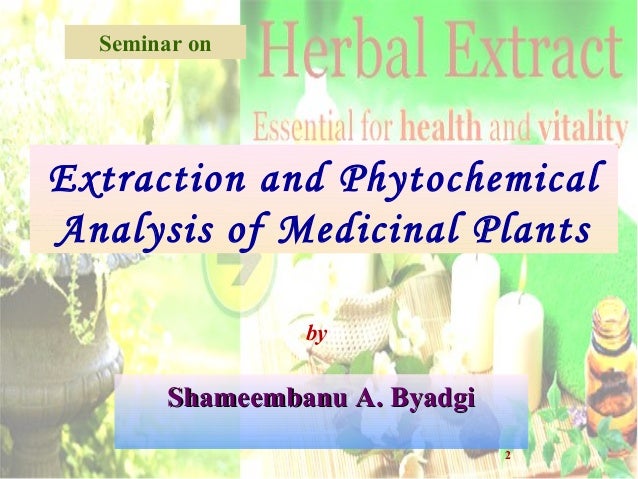 Seminar on

Herbal Extract

Essential for health and vitality

Extraction and Phytochemical Analysis of Medicinal Plants

by

Shameembanu A. Byadgi

2